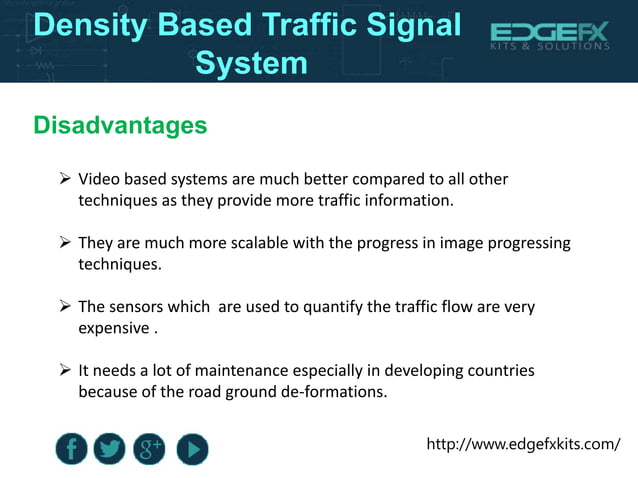 Density Based Traffic Signal System

EDGEFX
KITS & SOLUTIONS

Disadvantages

➢ Video based systems are much better compared to all other techniques as they provide more traffic information.

➢ They are much more scalable with the progress in image progressing techniques.

➢ The sensors which are used to quantify the traffic flow are very expensive .

➢ It needs a lot of maintenance especially in developing countries because of the road ground de-formations.

f
g+

http://www.edgefxkits.com/